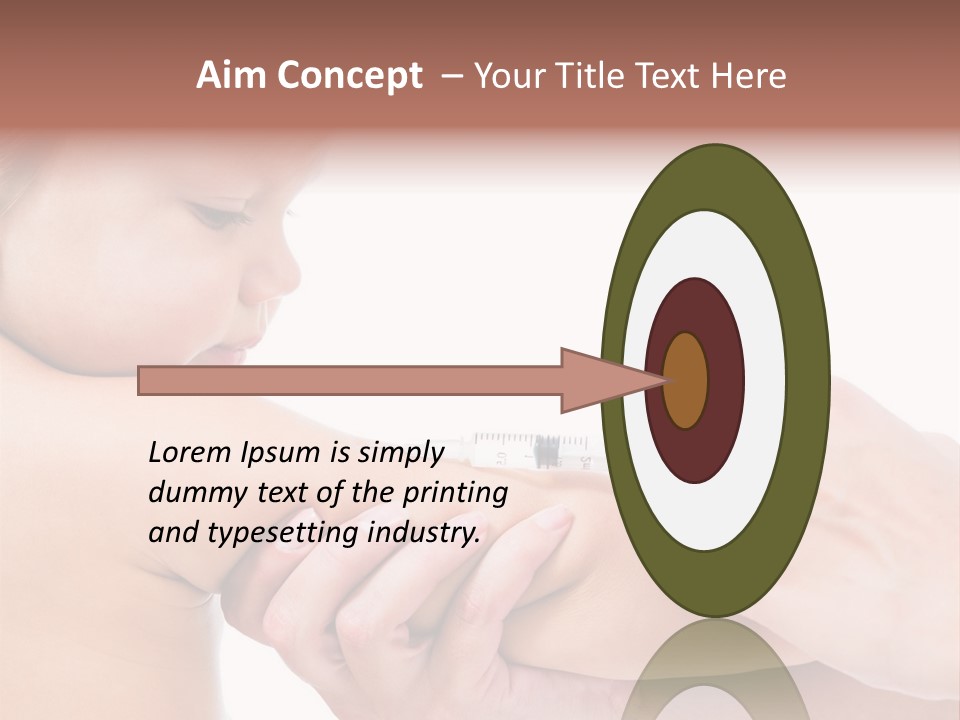 Aim Concept – Your Title Text Here

Lorem Ipsum is simply dummy text of the printing and typesetting industry.